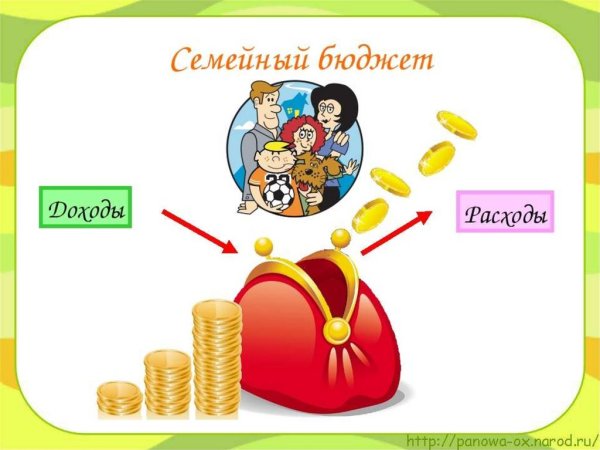 Семейный бюджет

Доходы

Расходы

http://panowa-ox.narod.ru/